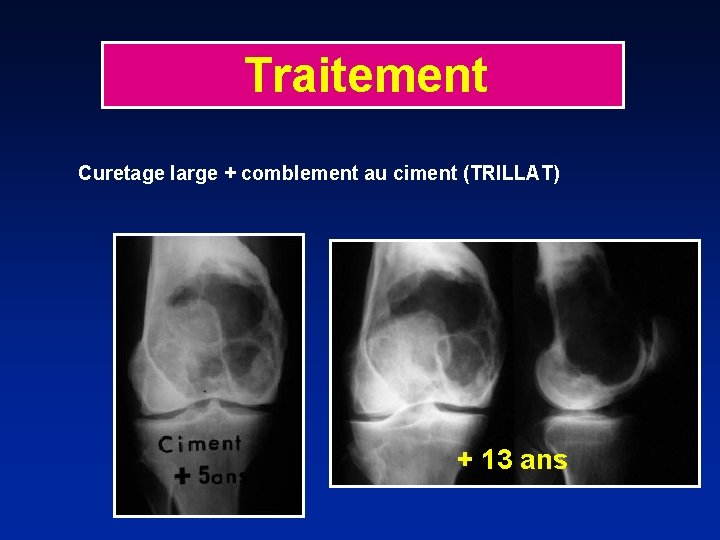 Traitement

Curetage large + comblement au ciment (TRILLAT)

Ciment
+ 5ans

+ 13 ans